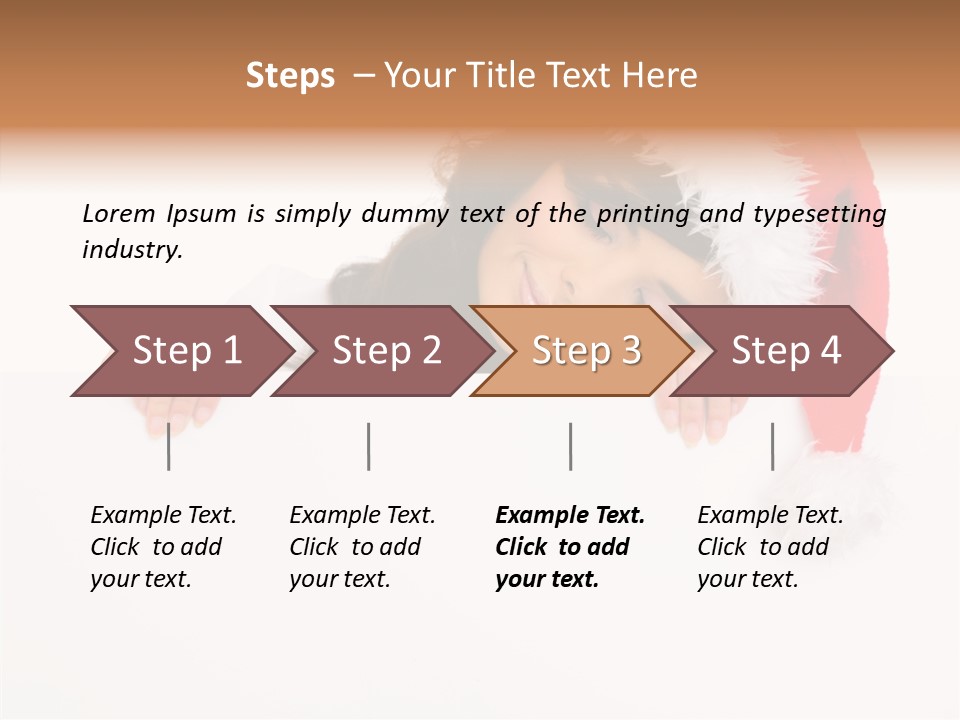 Steps – Your Title Text Here

Lorem Ipsum is simply dummy text of the printing and typesetting industry.

Step 1

Step 2

Step 3

Step 4

Example Text. Click to add your text.

Example Text. Click to add your text.

Example Text. Click to add your text.

Example Text. Click to add your text.